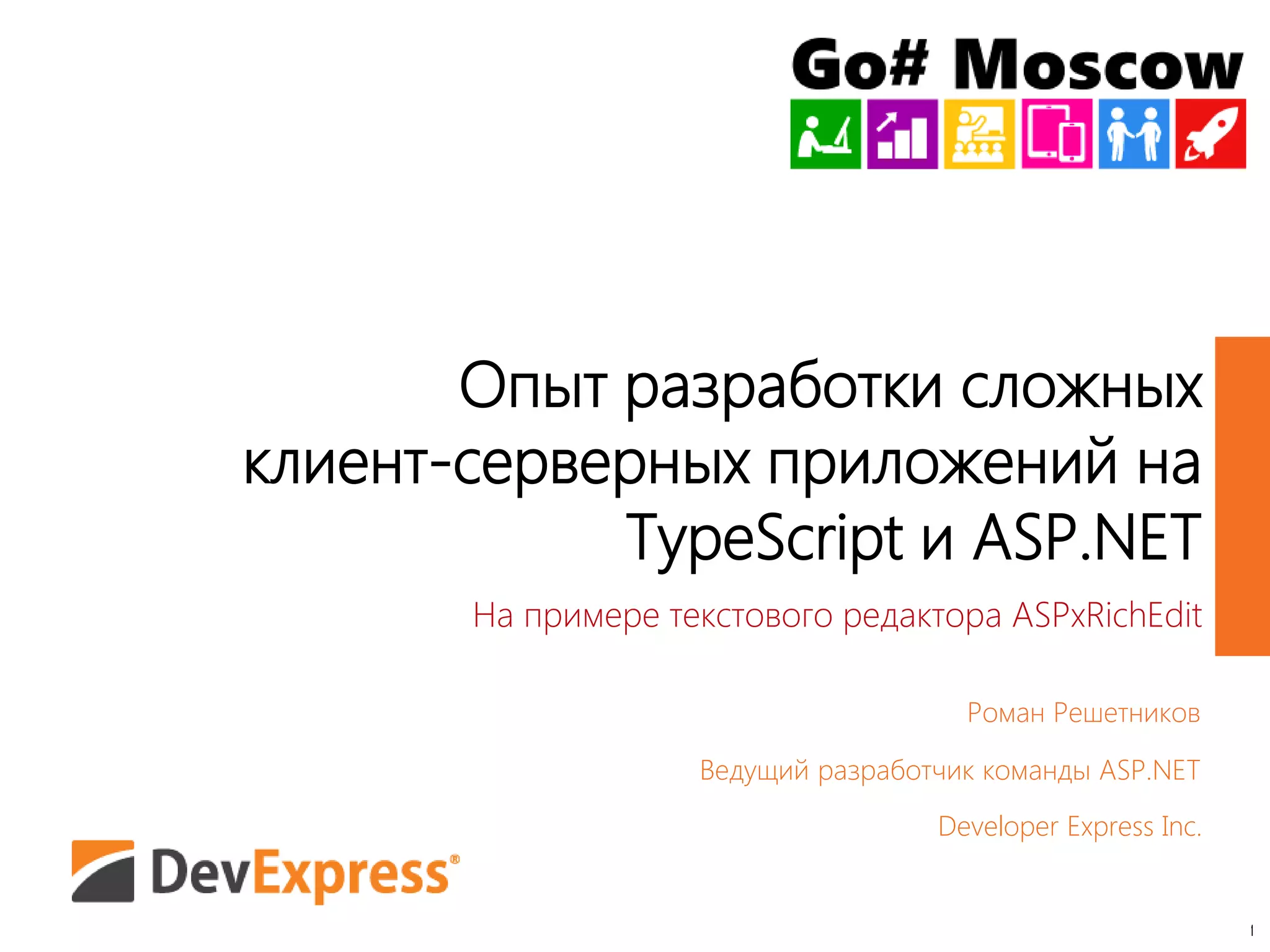 Go# Moscow

Опыт разработки сложных клиент-серверных приложений на TypeScript и ASP.NET

На примере текстового редактора ASPxRichEdit

Роман Решетников

Ведущий разработчик команды ASP.NET

Developer Express Inc.

DevExpress®

1